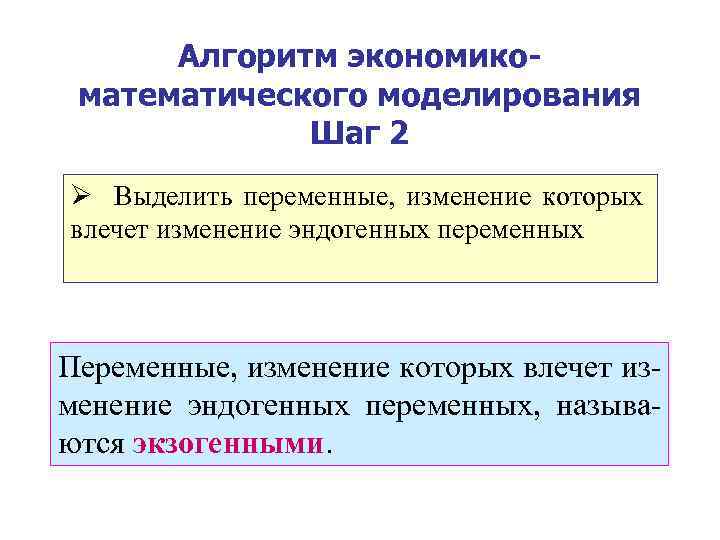 Алгоритм экономико-математического моделирования
Шаг 2

➢ Выделить переменные, изменение которых влечет изменение эндогенных переменных

Переменные, изменение которых влечет изменение эндогенных переменных, называются экзогенными.